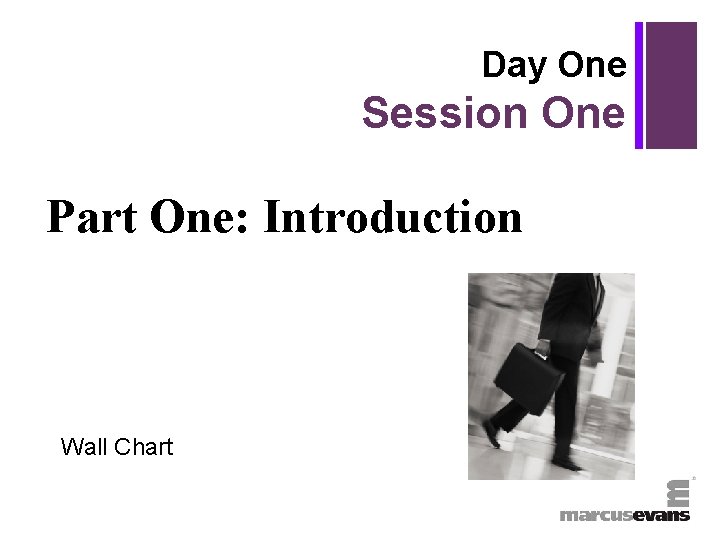 Day One
Session One

Part One: Introduction

Wall Chart

marcusevans